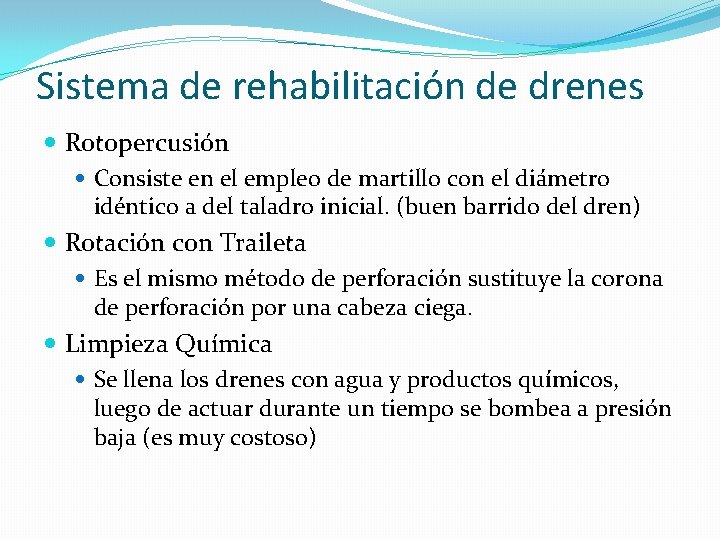 Sistema de rehabilitación de drenes

Rotopercusión

Consiste en el empleo de martillo con el diámetro idéntico a del taladro inicial. (buen barrido del dren)

Rotación con Traileta

Es el mismo método de perforación sustituye la corona de perforación por una cabeza ciega.

Limpieza Química

Se llena los drenes con agua y productos químicos, luego de actuar durante un tiempo se bombea a presión baja (es muy costoso)